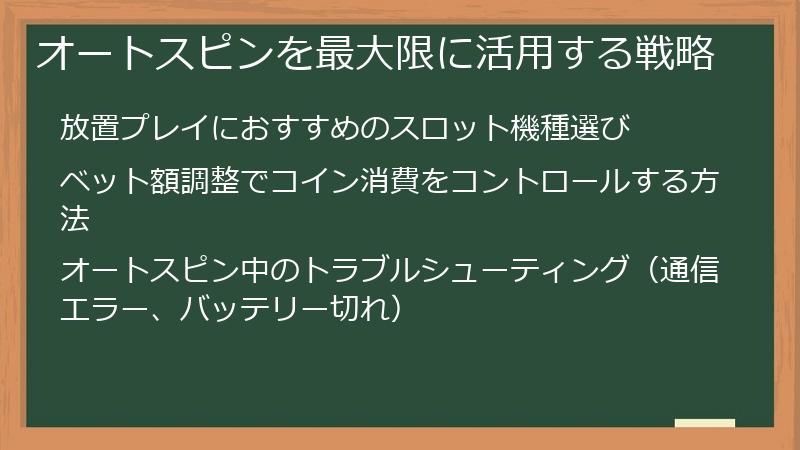 オートスピンを最大限に活用する戦略

放置プレイにおすすめのスロット機種選び

ベット額調整でコイン消費をコントロールする方法

オートスピン中のトラブルシューティング（通信エラー、バッテリー切れ）